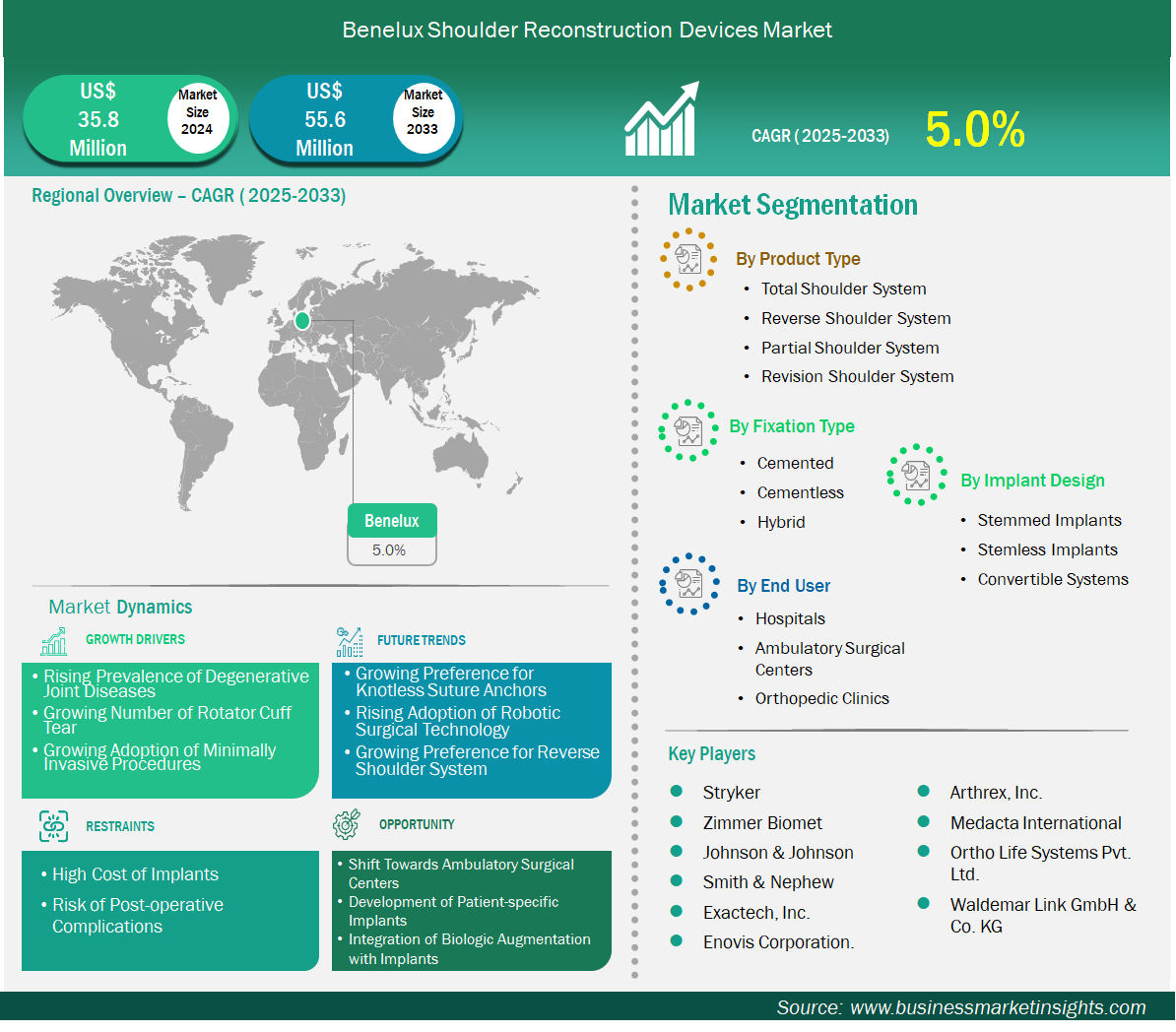 Benelux Shoulder Reconstruction Devices Market

US$ 35.8 Million Market Size 2024

US$ 55.6 Million Market Size 2033

CAGR ( 2025-2033) 5.0%

Regional Overview – CAGR ( 2025-2033)

Benelux
5.0%

Market Dynamics

GROWTH DRIVERS

• Rising Prevalence of Degenerative Joint Diseases
• Growing Number of Rotator Cuff Tear
• Growing Adoption of Minimally Invasive Procedures

FUTURE TRENDS

• Growing Preference for Knotless Suture Anchors
• Rising Adoption of Robotic Surgical Technology
• Growing Preference for Reverse Shoulder System

RESTRAINTS

• High Cost of Implants
• Risk of Post-operative Complications

OPPORTUNITY

• Shift Towards Ambulatory Surgical Centers
• Development of Patient-specific Implants
• Integration of Biologic Augmentation with Implants

Market Segmentation

By Product Type
• Total Shoulder System
• Reverse Shoulder System
• Partial Shoulder System
• Revision Shoulder System

By Fixation Type
• Cemented
• Cementless
• Hybrid

By Implant Design
• Stemmed Implants
• Stemless Implants
• Convertible Systems

By End User
• Hospitals
• Ambulatory Surgical Centers
• Orthopedic Clinics

Key Players

Stryker
Zimmer Biomet
Johnson & Johnson
Smith & Nephew
Exactech, Inc.
Enovis Corporation.
Arthrex, Inc.
Medacta International
Ortho Life Systems Pvt. Ltd.
Waldemar Link GmbH & Co. KG

Source: www.businessmarketinsights.com